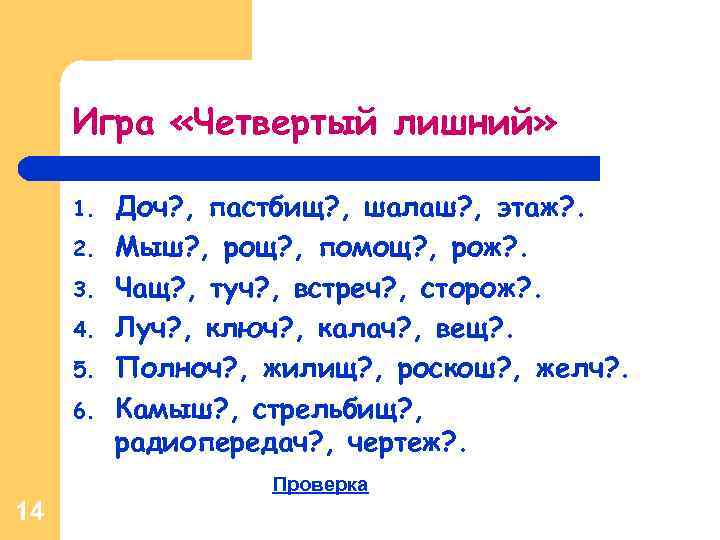 Игра «Четвертый лишний»

1. Доч?, пастбищ?, шалаш?, этаж?.
2. Мыш?, рощ?, помощ?, рож?.
3. Чащ?, туч?, встреч?, сторож?.
4. Луч?, ключ?, калач?, вещ?.
5. Полноч?, жилищ?, роскош?, желч?.
6. Камыш?, стрельбищ?, радиопередач?, чертеж?.

Проверка

14